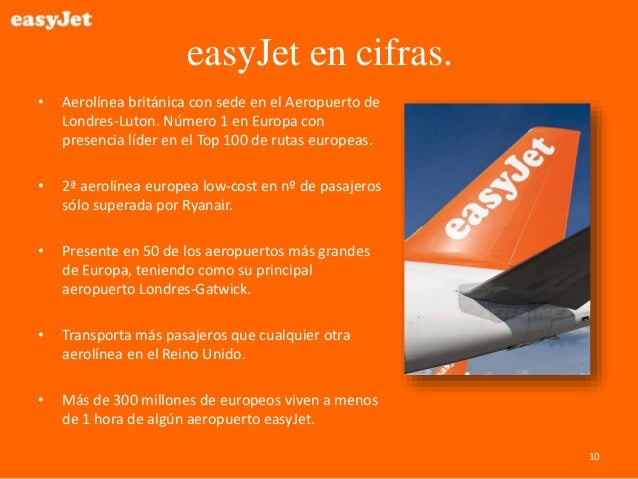 easyJet

easyJet en cifras.

• Aerolínea británica con sede en el Aeropuerto de Londres-Luton. Número 1 en Europa con presencia líder en el Top 100 de rutas europeas.

• 2ª aerolínea europea low-cost en nº de pasajeros sólo superada por Ryanair.

• Presente en 50 de los aeropuertos más grandes de Europa, teniendo como su principal aeropuerto Londres-Gatwick.

• Transporta más pasajeros que cualquier otra aerolínea en el Reino Unido.

• Más de 300 millones de europeos viven a menos de 1 hora de algún aeropuerto easyJet.

easyJet

10